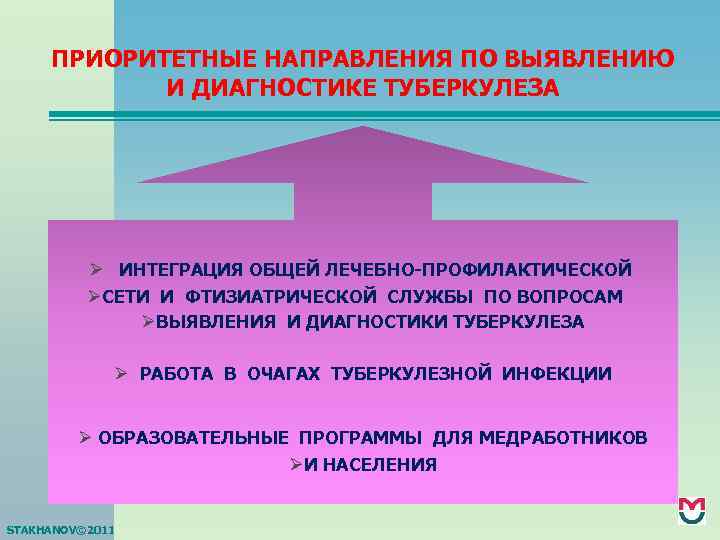 ПРИОРИТЕТНЫЕ НАПРАВЛЕНИЯ ПО ВЫЯВЛЕНИЮ И ДИАГНОСТИКЕ ТУБЕРКУЛЕЗА

➢ ИНТЕГРАЦИЯ ОБЩЕЙ ЛЕЧЕБНО-ПРОФИЛАКТИЧЕСКОЙ
➢СЕТИ И ФТИЗИАТРИЧЕСКОЙ СЛУЖБЫ ПО ВОПРОСАМ
➢ВЫЯВЛЕНИЯ И ДИАГНОСТИКИ ТУБЕРКУЛЕЗА

➢ РАБОТА В ОЧАГАХ ТУБЕРКУЛЕЗНОЙ ИНФЕКЦИИ

➢ ОБРАЗОВАТЕЛЬНЫЕ ПРОГРАММЫ ДЛЯ МЕДРАБОТНИКОВ
➢И НАСЕЛЕНИЯ

STAKHANOV©2011